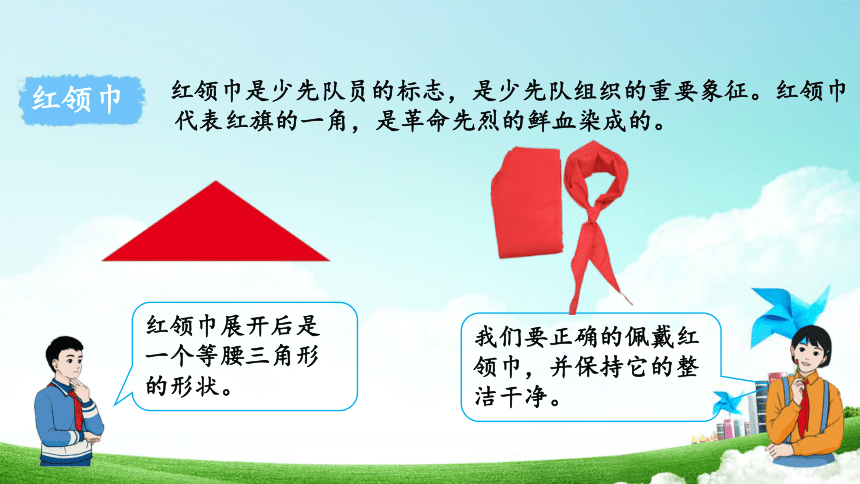 红领巾

红领巾是少先队员的标志，是少先队组织的重要象征。红领巾代表红旗的一角，是革命先烈的鲜血染成的。

红领巾展开后是一个等腰三角形的形状。

我们要正确的佩戴红领巾，并保持它的整洁干净。